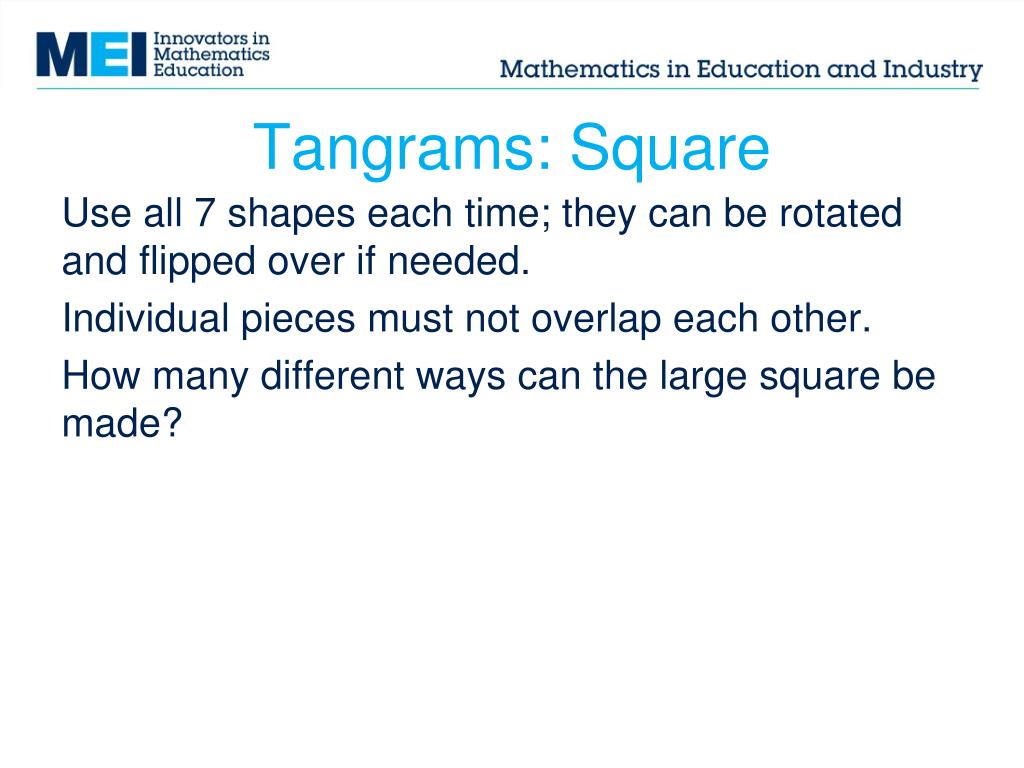 MEI Innovators in Mathematics Education

Mathematics in Education and Industry

Tangrams: Square

Use all 7 shapes each time; they can be rotated and flipped over if needed.

Individual pieces must not overlap each other.

How many different ways can the large square be made?